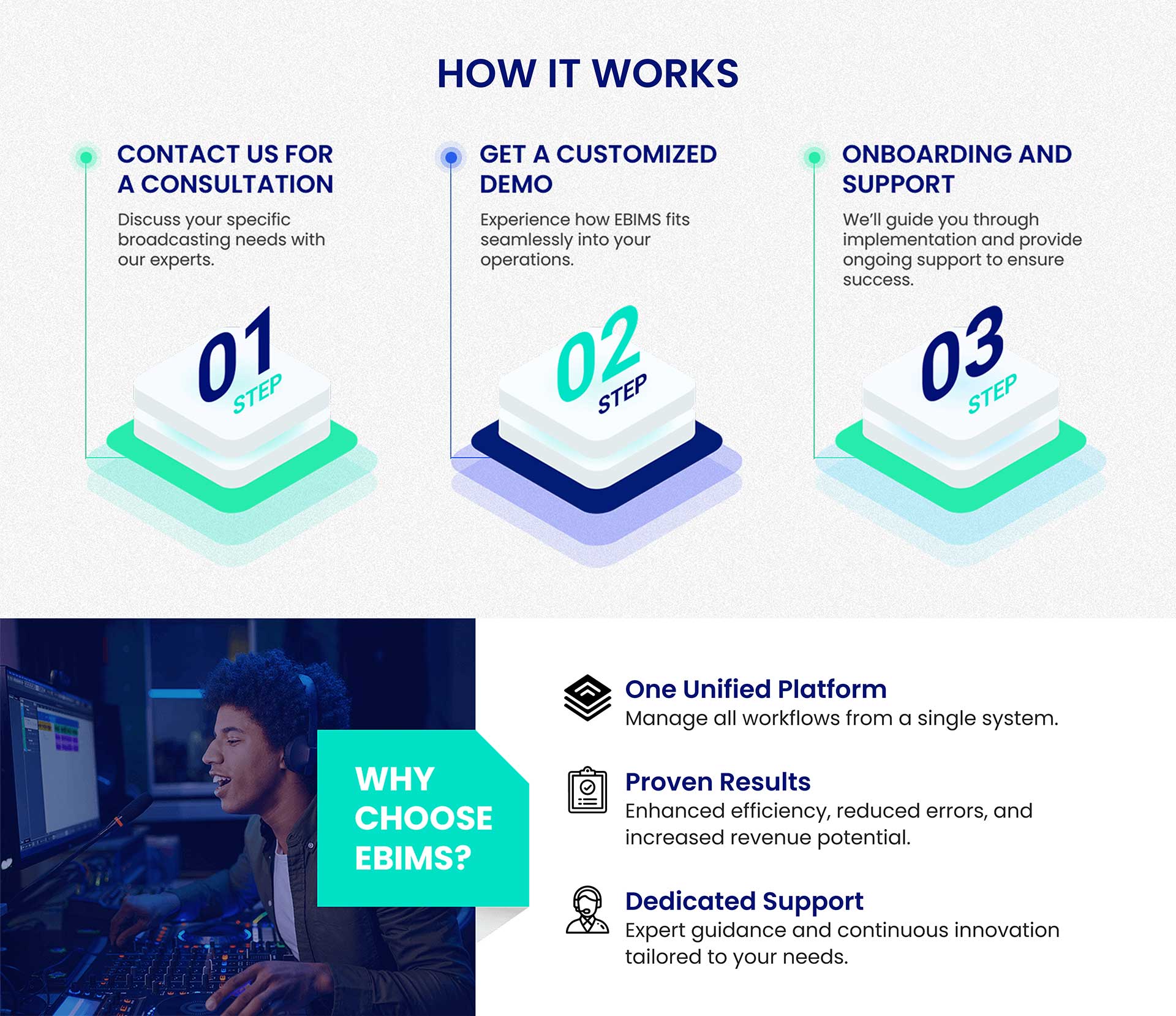 HOW IT WORKS

CONTACT US FOR A CONSULTATION

Discuss your specific broadcasting needs with our experts.

01 STEP

GET A CUSTOMIZED DEMO

Experience how EBIMS fits seamlessly into your operations.

02 STEP

ONBOARDING AND SUPPORT

We'll guide you through implementation and provide ongoing support to ensure success.

03 STEP

WHY CHOOSE EBIMS?

One Unified Platform
Manage all workflows from a single system.

Proven Results
Enhanced efficiency, reduced errors, and increased revenue potential.

Dedicated Support
Expert guidance and continuous innovation tailored to your needs.